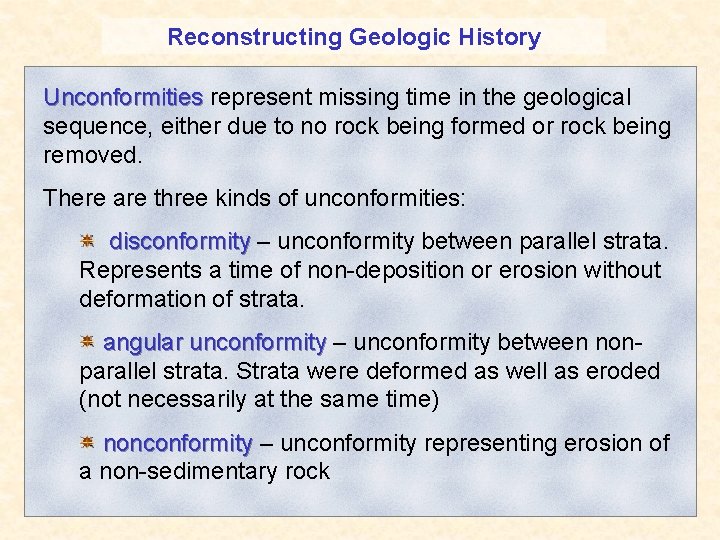 Reconstructing Geologic History

Unconformities represent missing time in the geological sequence, either due to no rock being formed or rock being removed.

There are three kinds of unconformities:

disconformity – unconformity between parallel strata. Represents a time of non-deposition or erosion without deformation of strata.

angular unconformity – unconformity between non-parallel strata. Strata were deformed as well as eroded (not necessarily at the same time)

nonconformity – unconformity representing erosion of a non-sedimentary rock